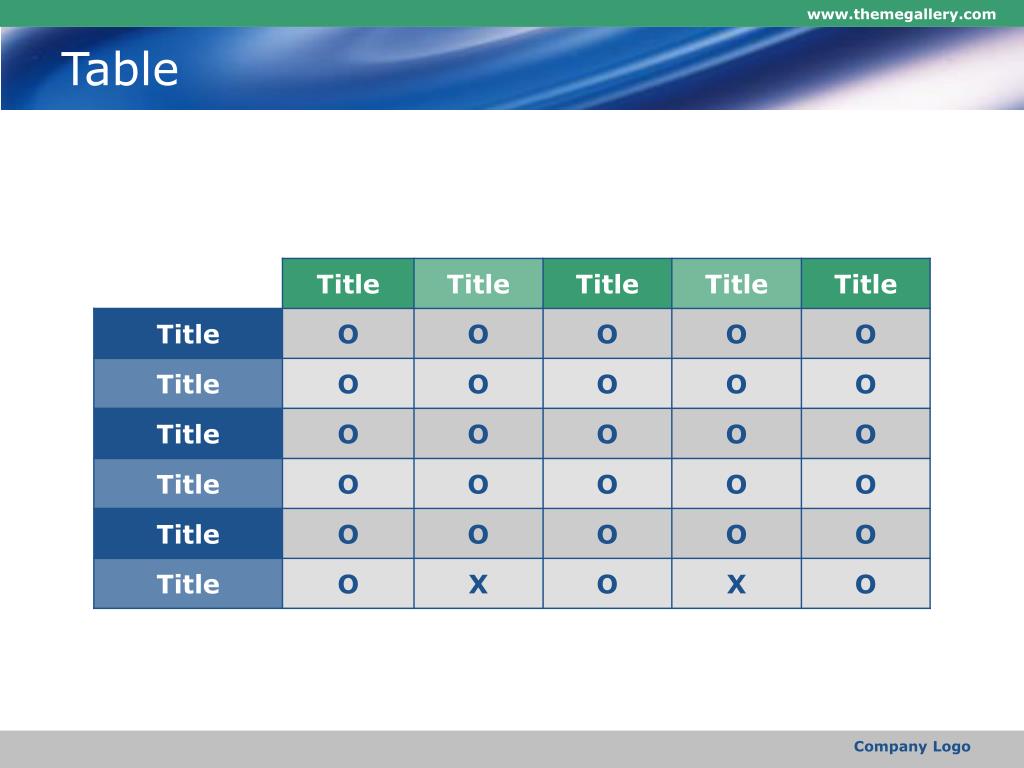 www.themegallery.com

Table

| | Title | Title | Title | Title | Title |
|---|---|---|---|---|---|
| Title | O | O | O | O | O |
| Title | O | O | O | O | O |
| Title | O | O | O | O | O |
| Title | O | O | O | O | O |
| Title | O | O | O | O | O |
| Title | O | X | O | X | O |

Company Logo